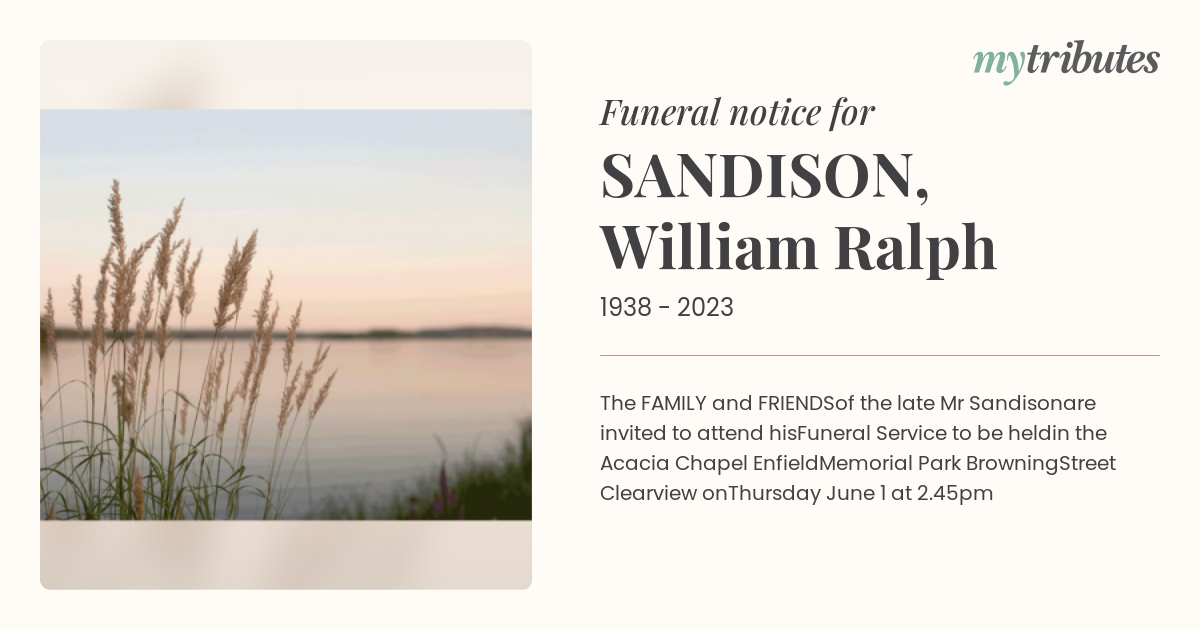 mytributes

Funeral notice for

SANDISON, William Ralph

1938 - 2023

The FAMILY and FRIENDSof the late Mr Sandisonare invited to attend hisFuneral Service to be heldin the Acacia Chapel EnfieldMemorial Park BrowningStreet Clearview onThursday June 1 at 2.45pm